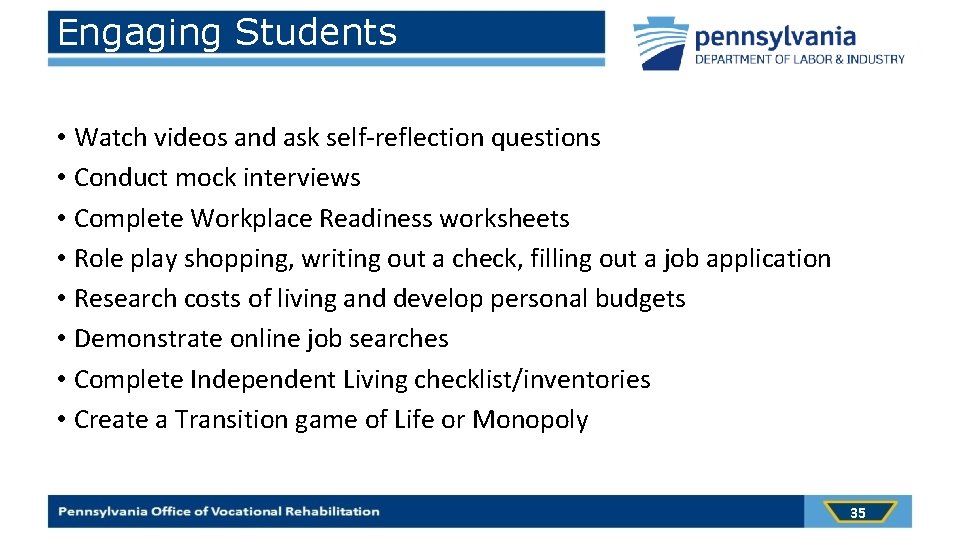 Engaging Students

pennsylvania
DEPARTMENT OF LABOR & INDUSTRY

• Watch videos and ask self-reflection questions
• Conduct mock interviews
• Complete Workplace Readiness worksheets
• Role play shopping, writing out a check, filling out a job application
• Research costs of living and develop personal budgets
• Demonstrate online job searches
• Complete Independent Living checklist/inventories
• Create a Transition game of Life or Monopoly

Pennsylvania Office of Vocational Rehabilitation

35